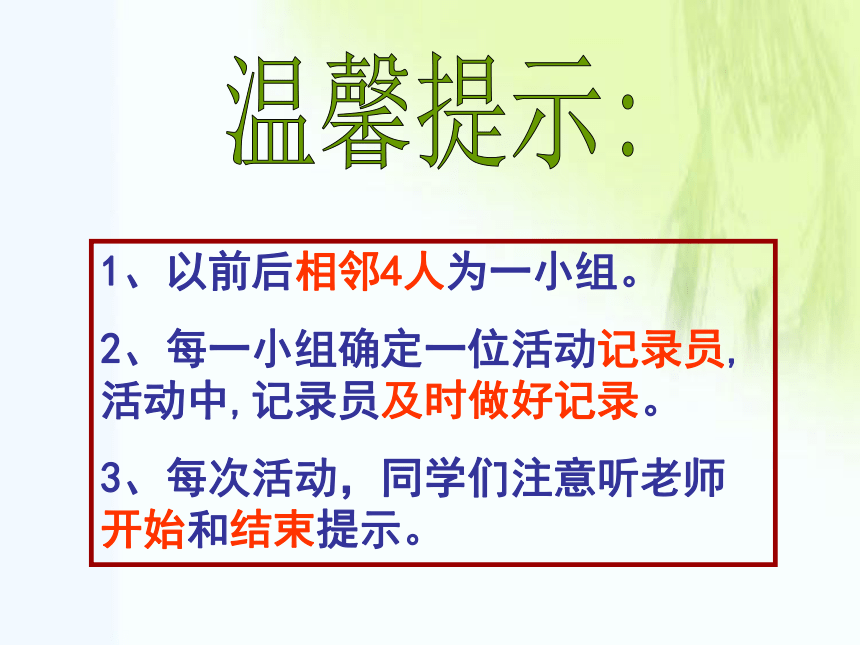 温馨提示:

1、以前后相邻4人为一小组。

2、每一小组确定一位活动记录员,活动中,记录员及时做好记录。

3、每次活动,同学们注意听老师开始和结束提示。